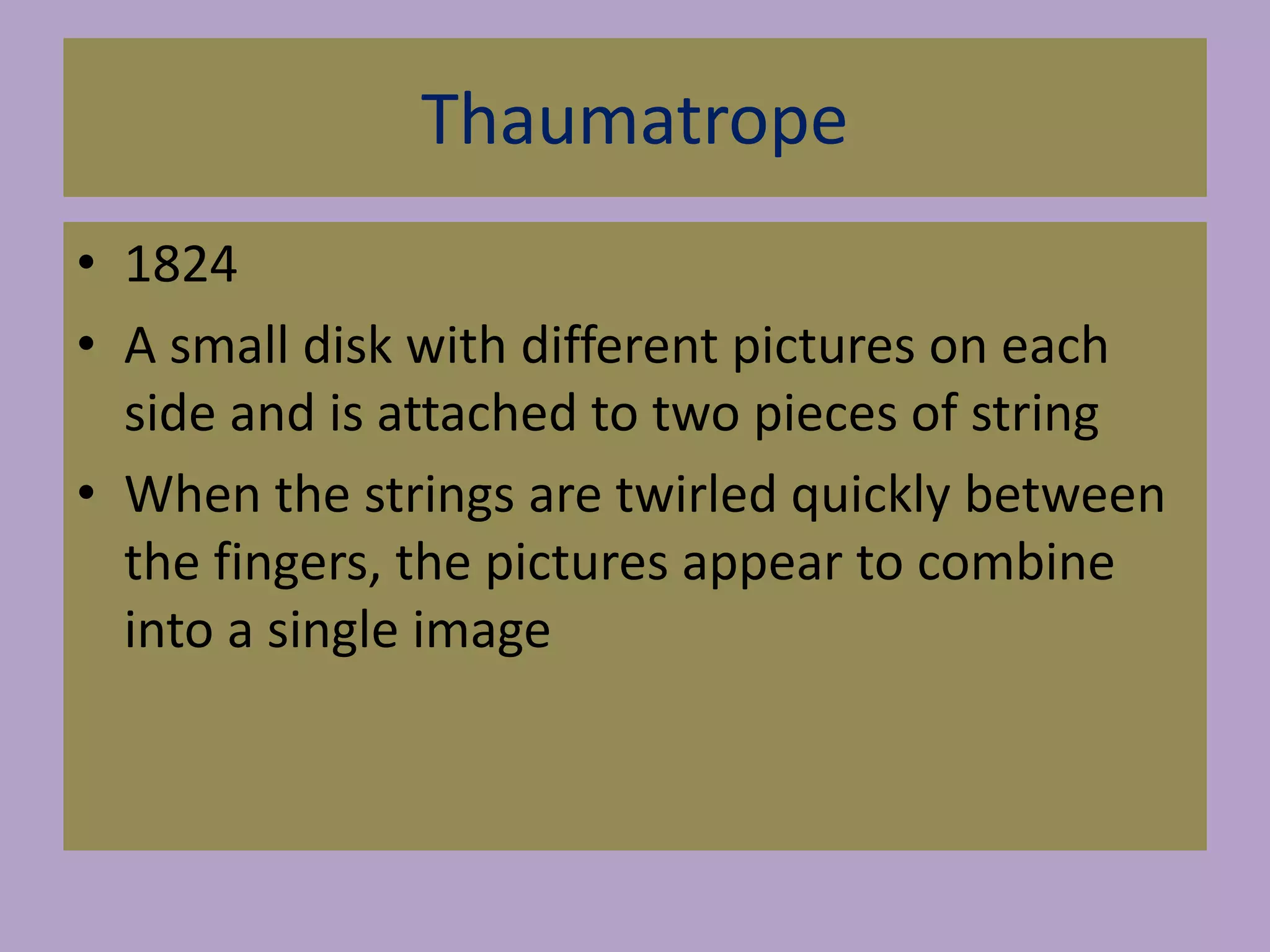 Thaumatrope

• 1824
• A small disk with different pictures on each side and is attached to two pieces of string
• When the strings are twirled quickly between the fingers, the pictures appear to combine into a single image